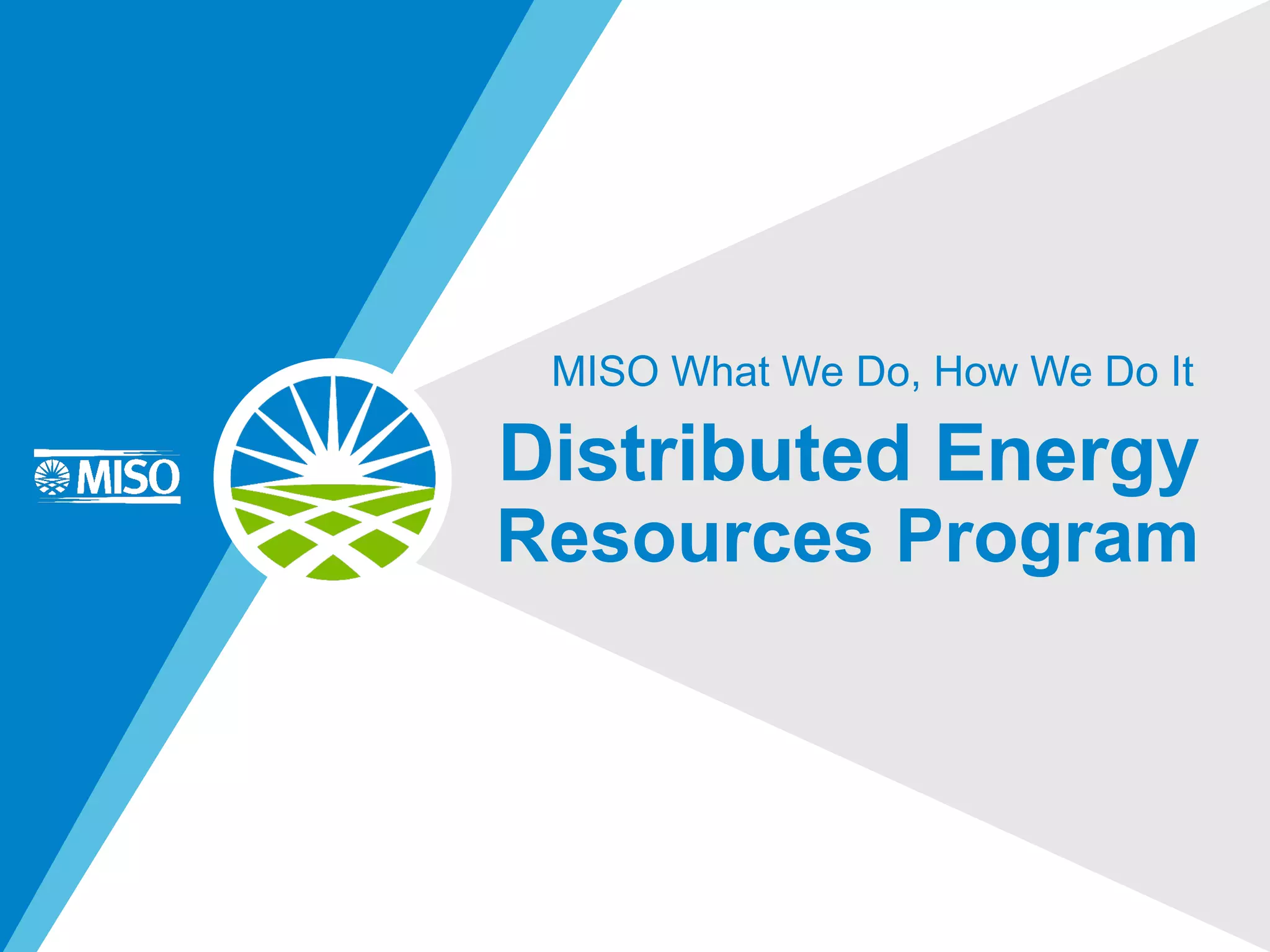 MISO

MISO What We Do, How We Do It

Distributed Energy Resources Program